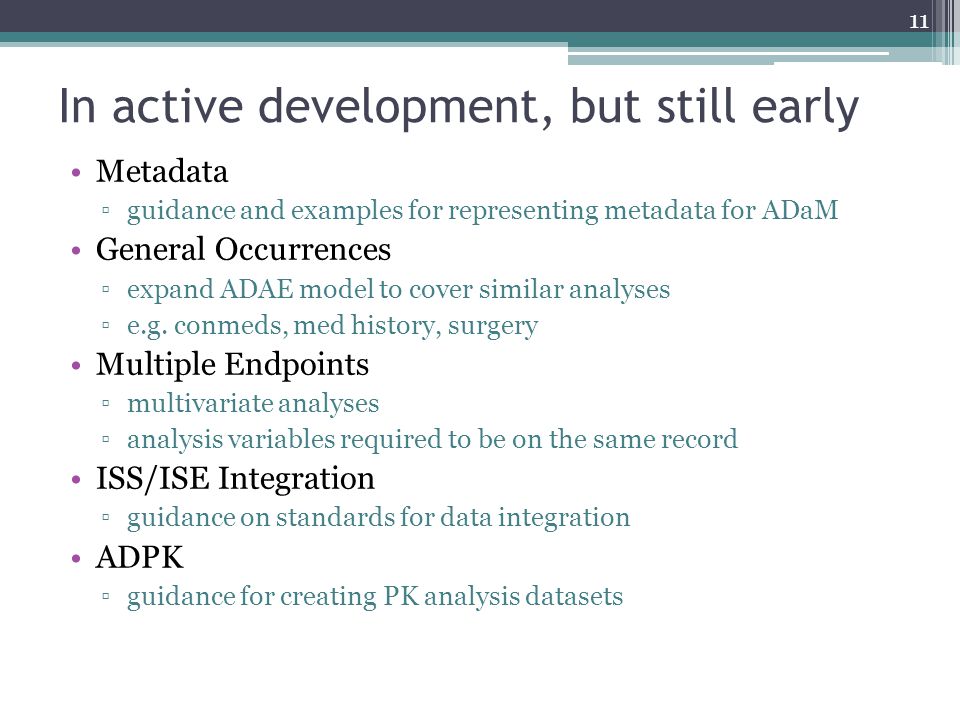 11

In active development, but still early

• Metadata
 ▫ guidance and examples for representing metadata for ADaM
• General Occurrences
 ▫ expand ADAE model to cover similar analyses
 ▫ e.g. conmeds, med history, surgery
• Multiple Endpoints
 ▫ multivariate analyses
 ▫ analysis variables required to be on the same record
• ISS/ISE Integration
 ▫ guidance on standards for data integration
• ADPK
 ▫ guidance for creating PK analysis datasets